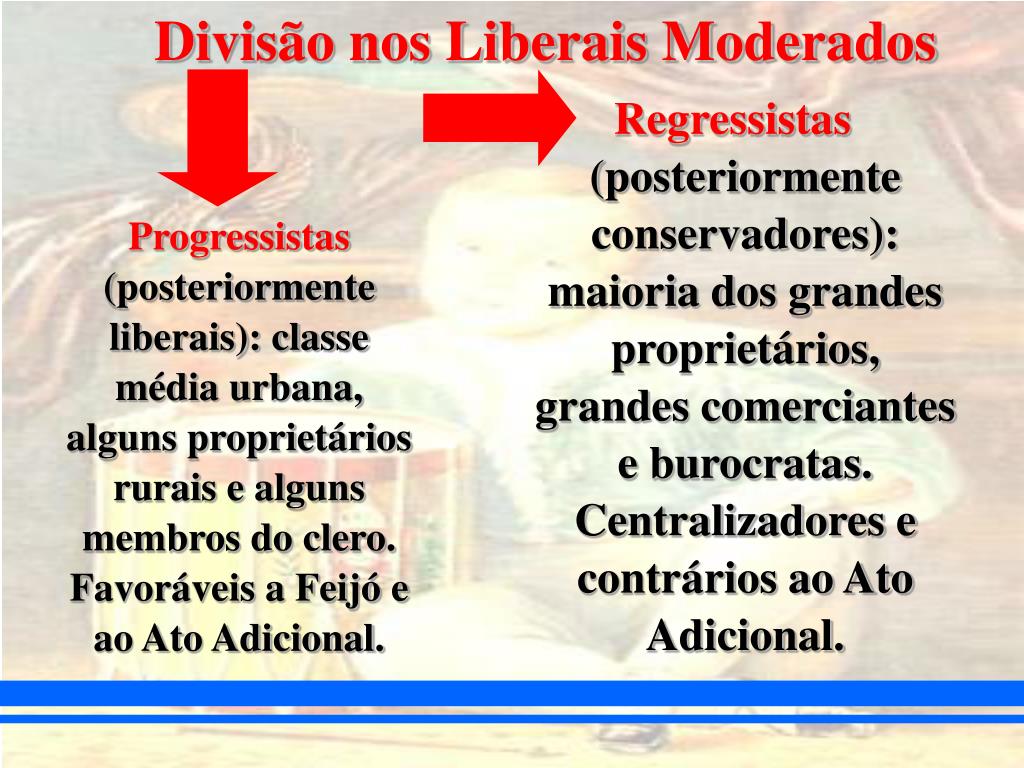 Divisão nos Liberais Moderados

Progressistas (posteriormente liberais): classe média urbana, alguns proprietários rurais e alguns membros do clero. Favoráveis a Feijó e ao Ato Adicional.

Regressistas (posteriormente conservadores): maioria dos grandes proprietários, grandes comerciantes e burocratas. Centralizadores e contrários ao Ato Adicional.